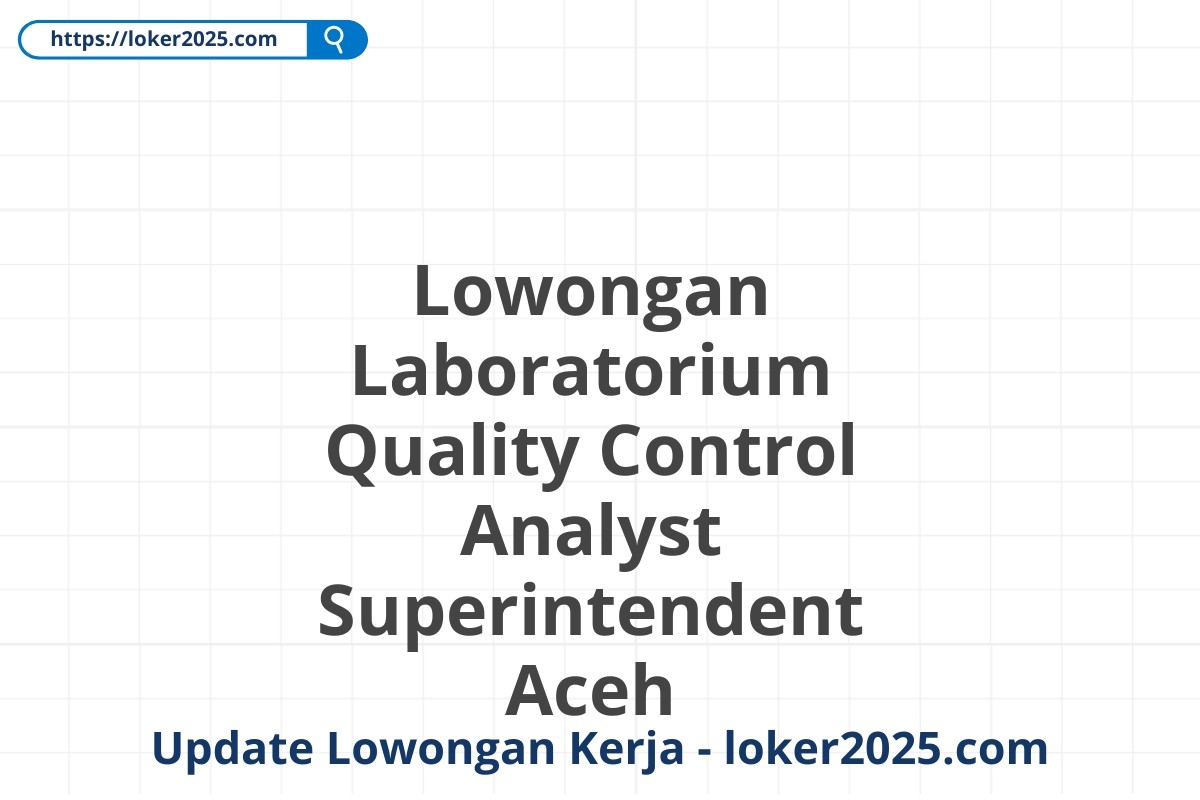 https://loker2025.com

Lowongan Laboratorium Quality Control Analyst Superintendent Aceh

Update Lowongan Kerja - loker2025.com